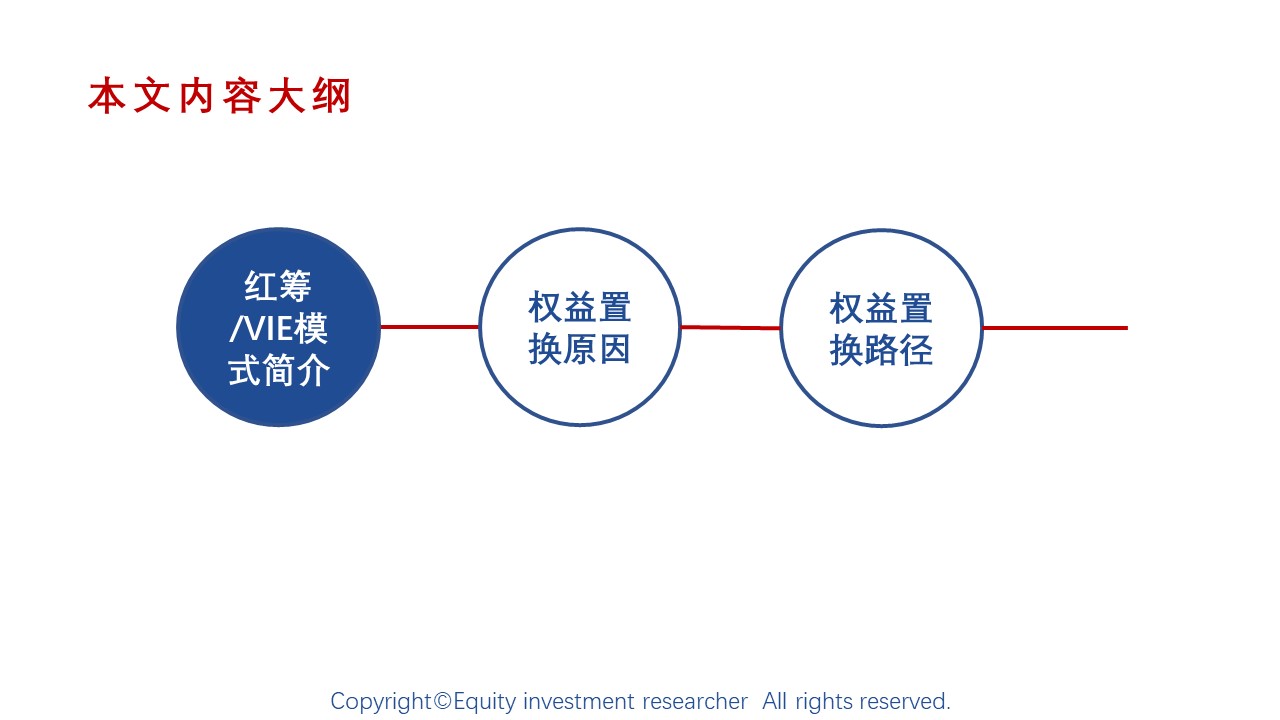 本文内容大纲

红筹/VIE模式简介

权益置换原因

权益置换路径

Copyright©Equity investment researcher All rights reserved.